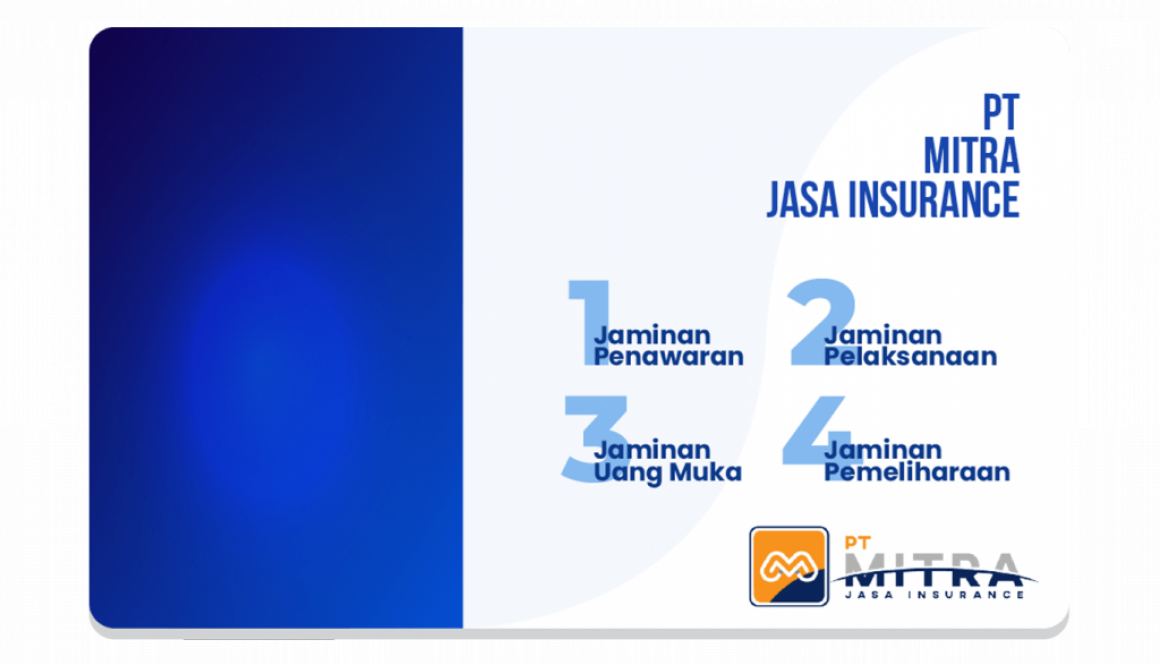 PT
MITRA
JASA INSURANCE

1 Jaminan Penawaran

2 Jaminan Pelaksanaan

3 Jaminan Uang Muka

4 Jaminan Pemeliharaan

PT
MITRA
JASA INSURANCE